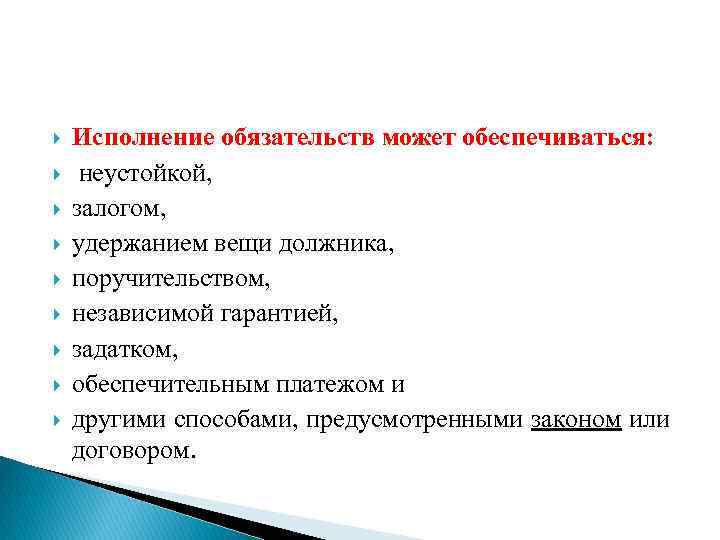 Исполнение обязательств может обеспечиваться:

неустойкой,

залогом,

удержанием вещи должника,

поручительством,

независимой гарантией,

задатком,

обеспечительным платежом и

другими способами, предусмотренными законом или договором.